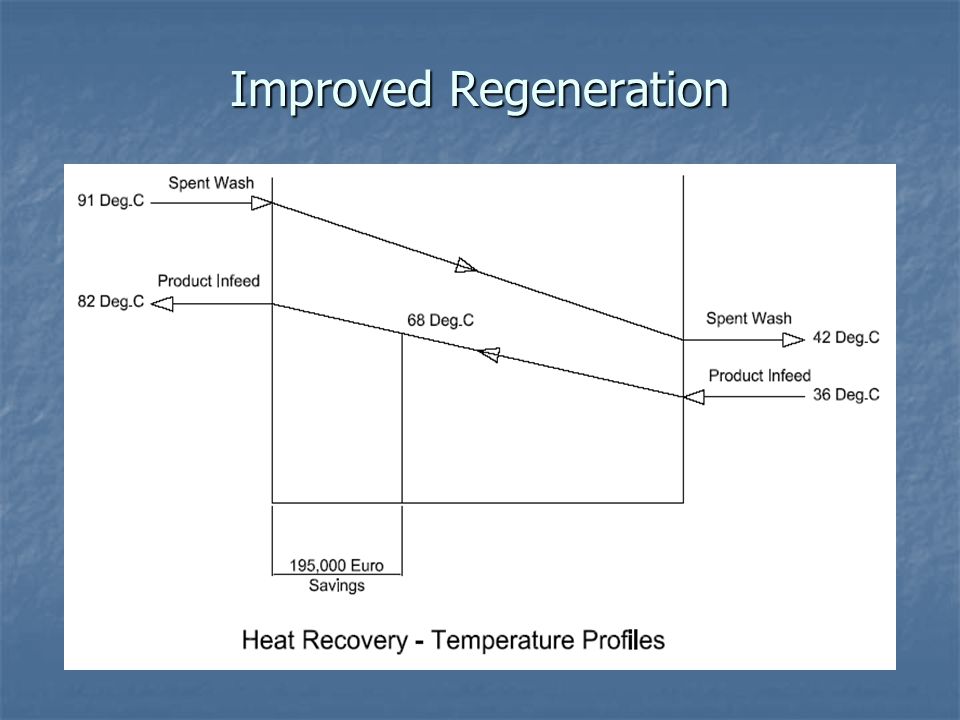 Improved Regeneration

Spent Wash
91 Deg.C

Product Infeed
82 Deg.C

68 Deg.C

Spent Wash
42 Deg.C

Product Infeed
36 Deg.C

195,000 Euro
Savings

Heat Recovery - Temperature Profiles